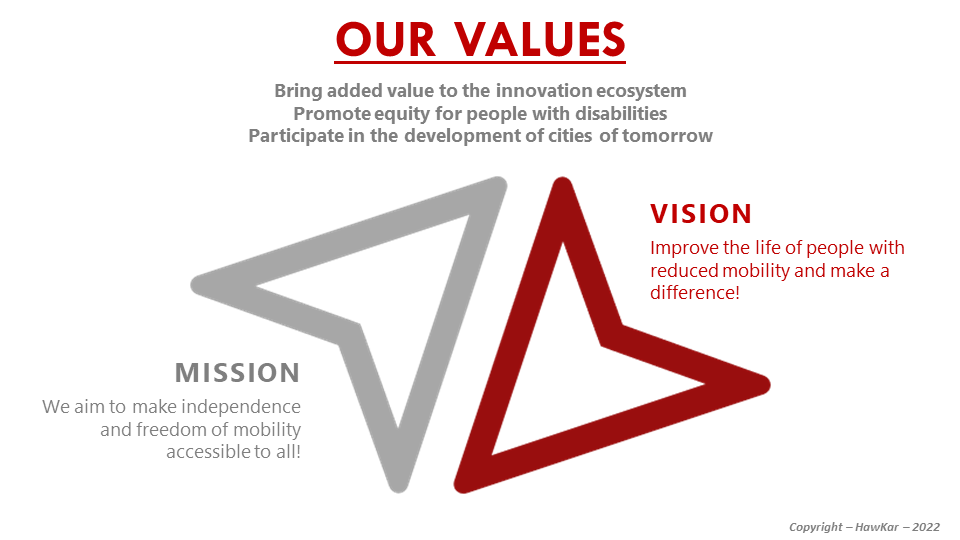 OUR VALUES

Bring added value to the innovation ecosystem
Promote equity for people with disabilities
Participate in the development of cities of tomorrow

VISION

Improve the life of people with reduced mobility and make a difference!

MISSION

We aim to make independence and freedom of mobility accessible to all!

Copyright – HawKar – 2022